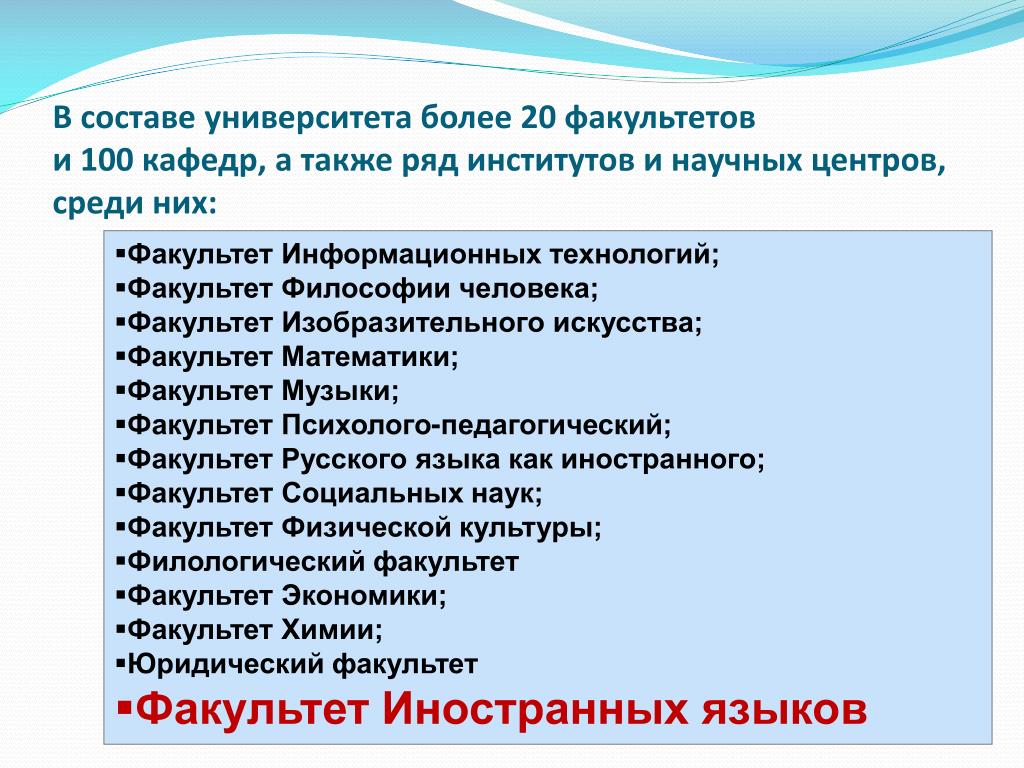 В составе университета более 20 факультетов
и 100 кафедр, а также ряд институтов и научных центров, среди них:

▪Факультет Информационных технологий;
▪Факультет Философии человека;
▪Факультет Изобразительного искусства;
▪Факультет Математики;
▪Факультет Музыки;
▪Факультет Психолого-педагогический;
▪Факультет Русского языка как иностранного;
▪Факультет Социальных наук;
▪Факультет Физической культуры;
▪Филологический факультет
▪Факультет Экономики;
▪Факультет Химии;
▪Юридический факультет
▪Факультет Иностранных языков